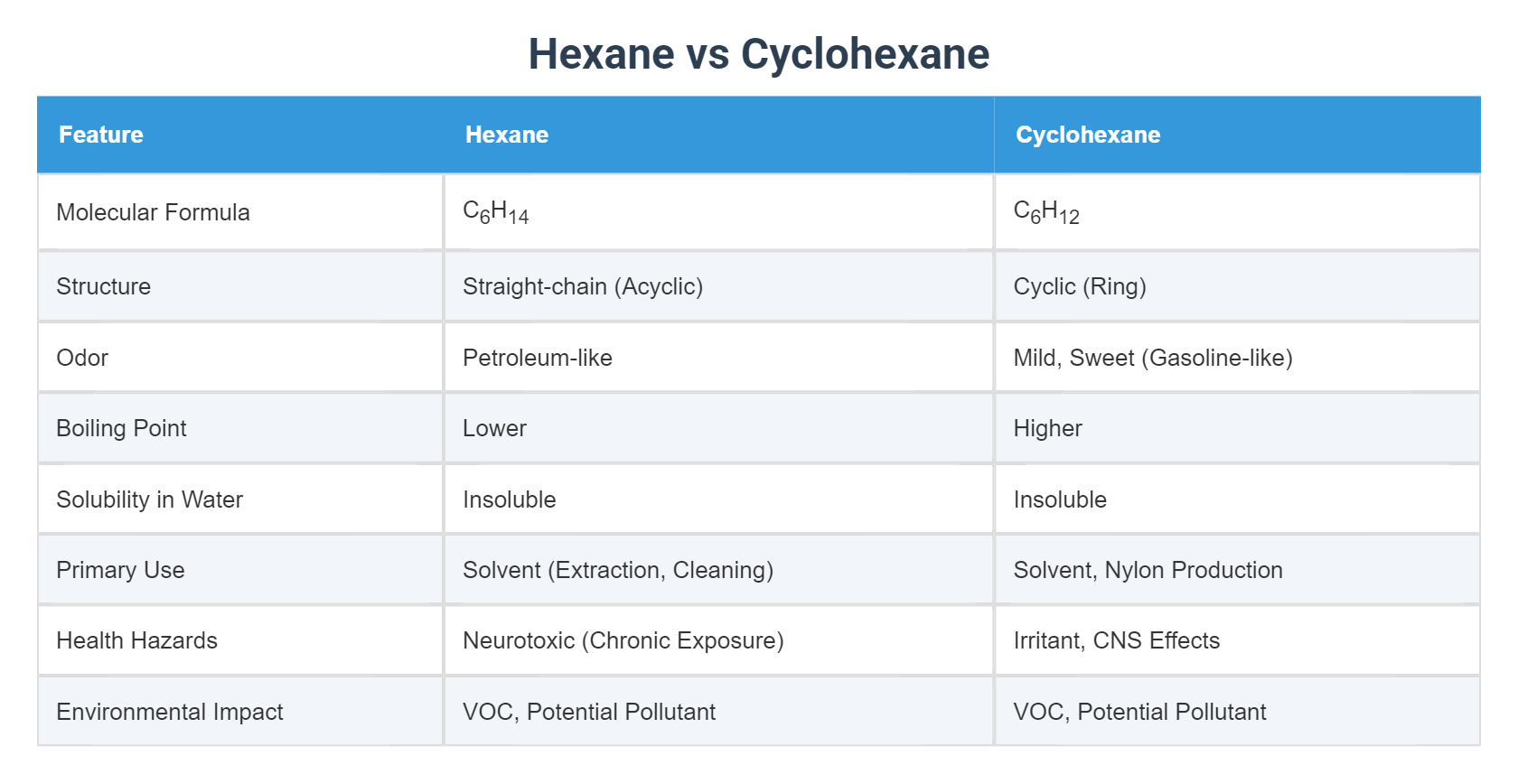 Hexane vs Cyclohexane

| Feature | Hexane | Cyclohexane |
|---|---|---|
| Molecular Formula | $C_6H_{14}$ | $C_6H_{12}$ |
| Structure | Straight-chain (Acyclic) | Cyclic (Ring) |
| Odor | Petroleum-like | Mild, Sweet (Gasoline-like) |
| Boiling Point | Lower | Higher |
| Solubility in Water | Insoluble | Insoluble |
| Primary Use | Solvent (Extraction, Cleaning) | Solvent, Nylon Production |
| Health Hazards | Neurotoxic (Chronic Exposure) | Irritant, CNS Effects |
| Environmental Impact | VOC, Potential Pollutant | VOC, Potential Pollutant |